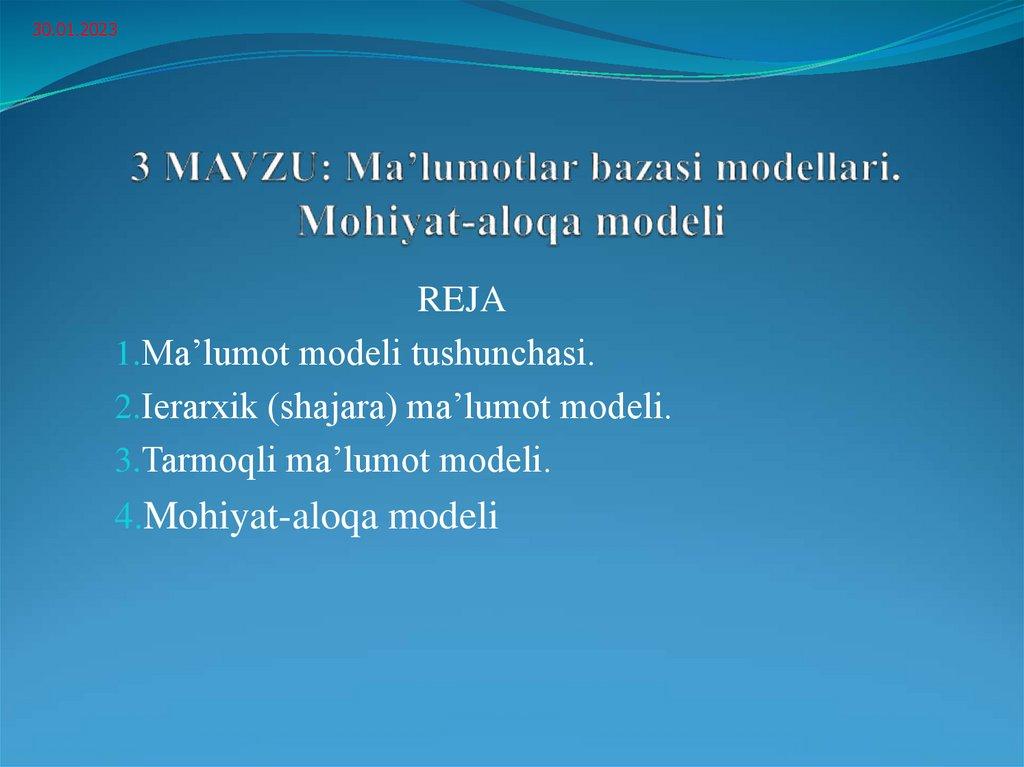 30.01.2023

3 MAVZU: Ma’lumotlar bazasi modellari. Mohiyat-aloqa modeli

REJA

1.Ma’lumot modeli tushunchasi.
2.Ierarxik (shajara) ma’lumot modeli.
3.Tarmoqli ma’lumot modeli.
4.Mohiyat-aloqa modeli